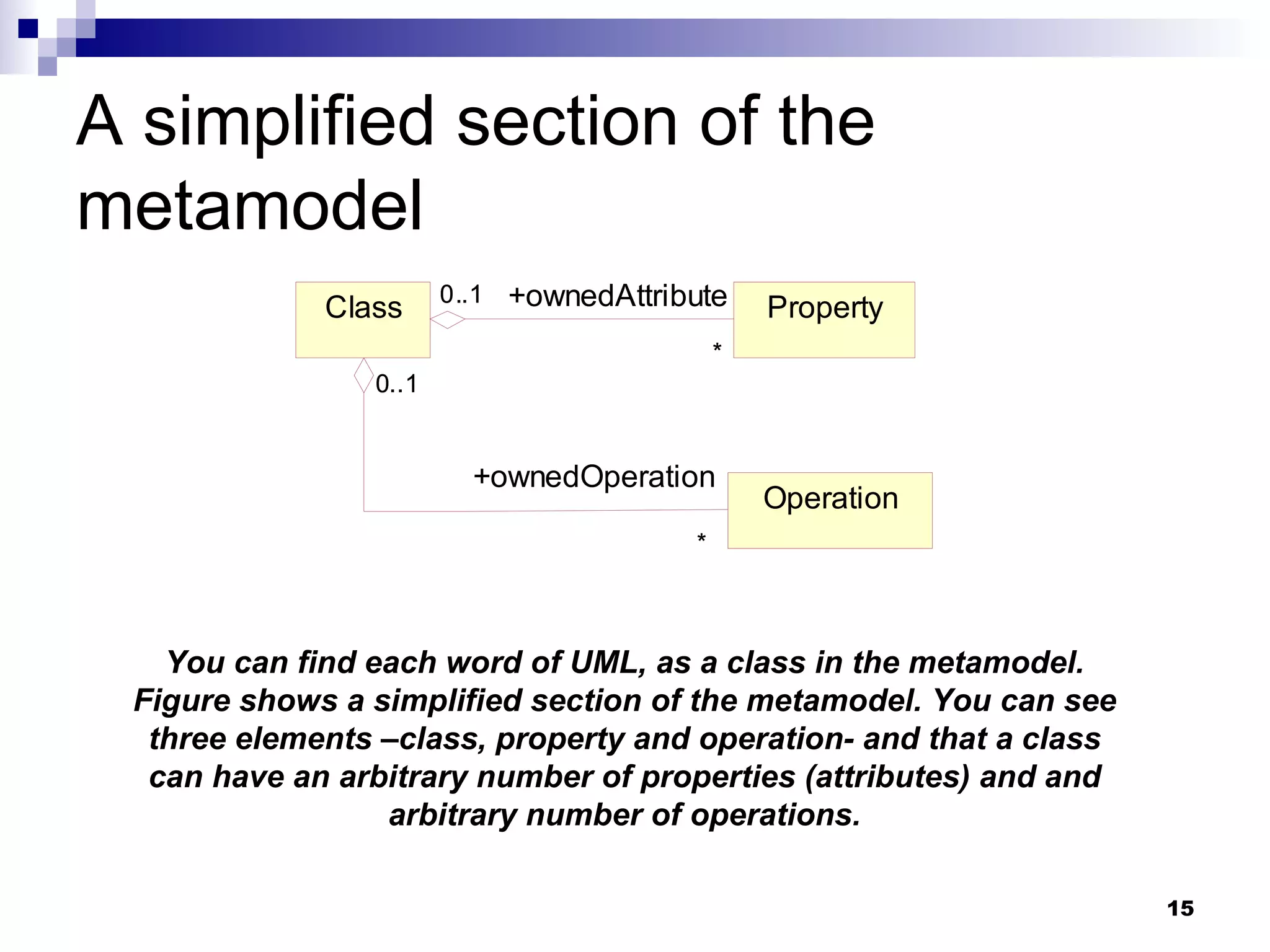 A simplified section of the metamodel

Class

0..1

+ownedAttribute

Property

*

0..1

+ownedOperation

Operation

*

You can find each word of UML, as a class in the metamodel. Figure shows a simplified section of the metamodel. You can see three elements –class, property and operation- and that a class can have an arbitrary number of properties (attributes) and and arbitrary number of operations.

15